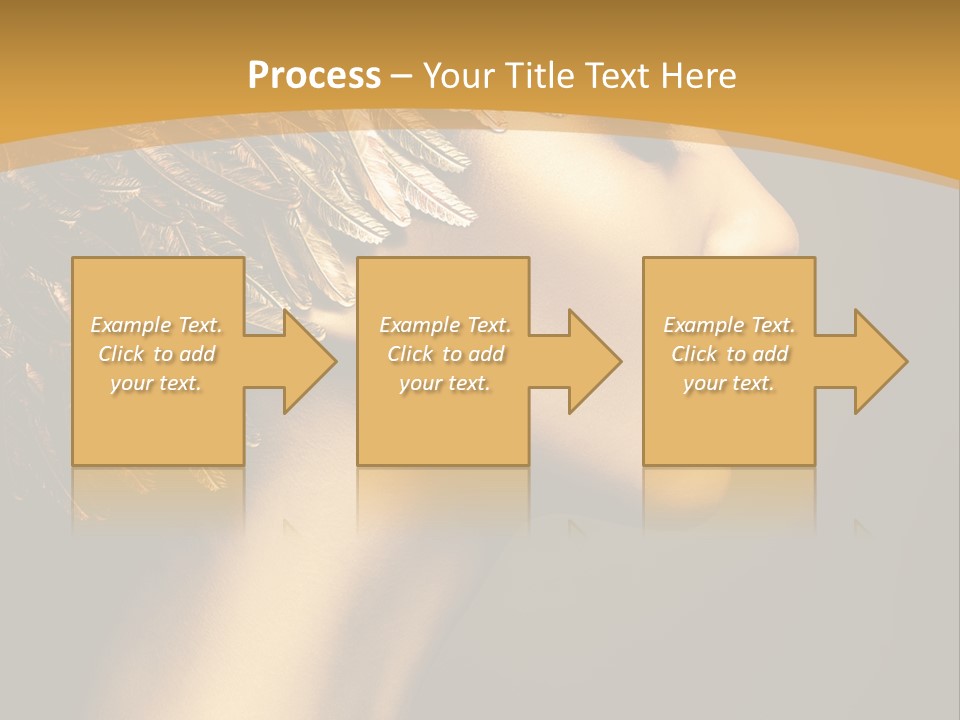 Process – Your Title Text Here

Example Text. Click to add your text.

Example Text. Click to add your text.

Example Text. Click to add your text.